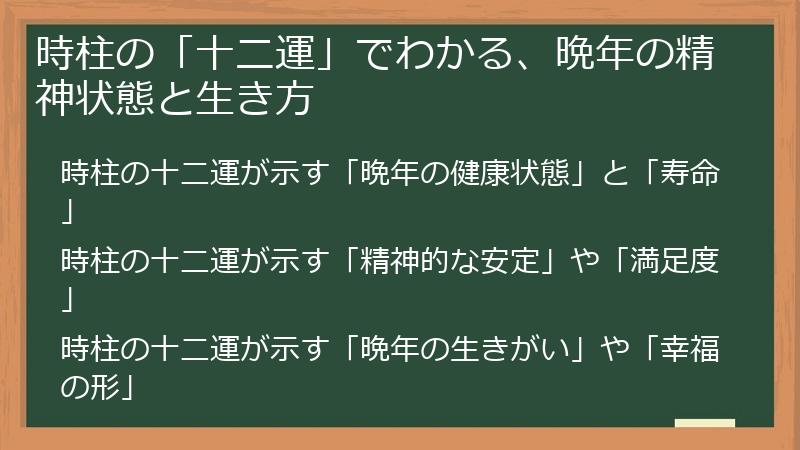 時柱の「十二運」でわかる、晩年の精神状態と生き方

時柱の十二運が示す「晩年の健康状態」と「寿命」

時柱の十二運が示す「精神的な安定」や「満足度」

時柱の十二運が示す「晩年の生きがい」や「幸福の形」